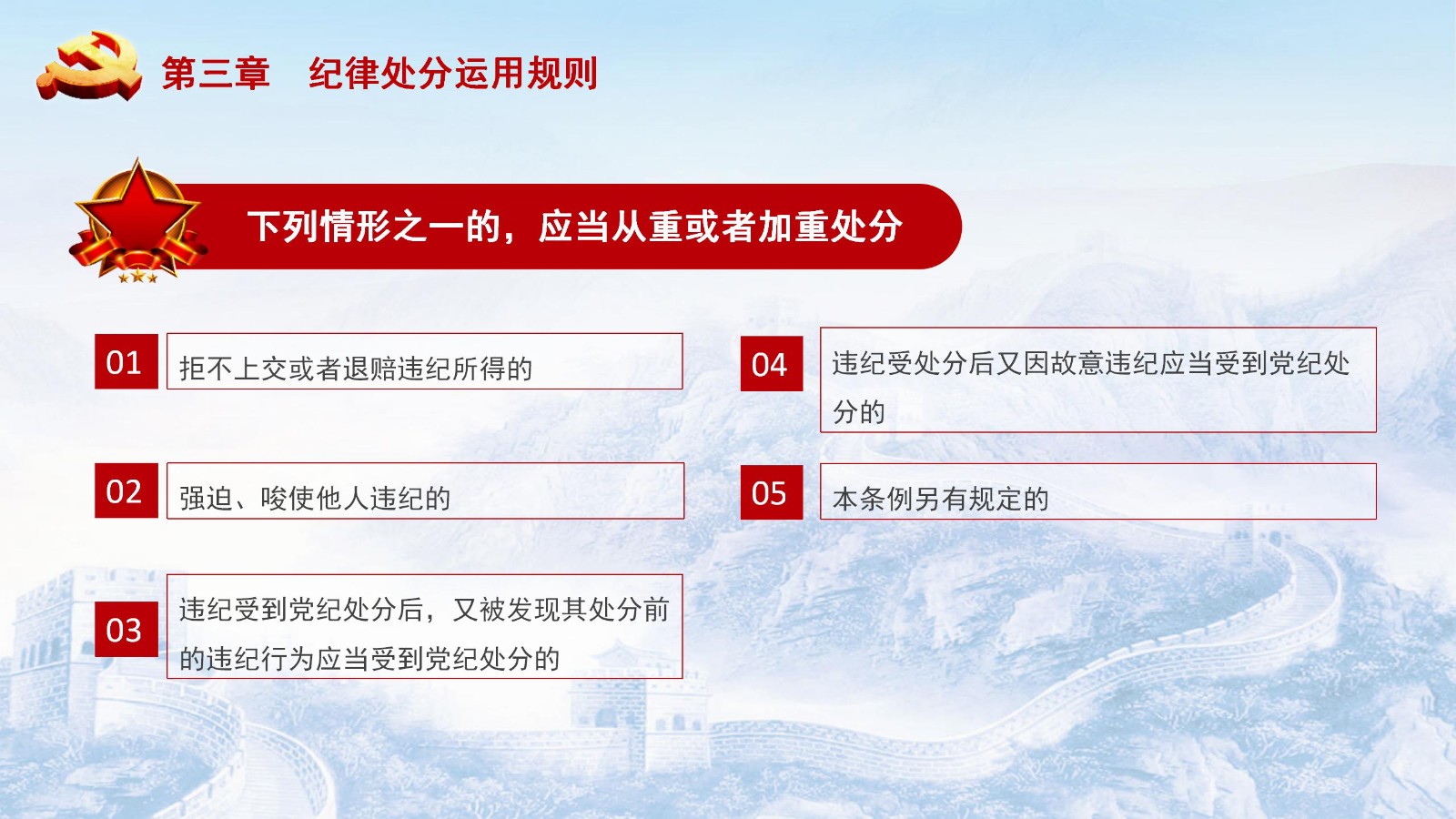 第三章　纪律处分运用规则

下列情形之一的，应当从重或者加重处分

01 拒不上交或者退赔违纪所得的

02 强迫、唆使他人违纪的

03 违纪受到党纪处分后，又被发现其处分前的违纪行为应当受到党纪处分的

04 违纪受处分后又因故意违纪应当受到党纪处分的

05 本条例另有规定的